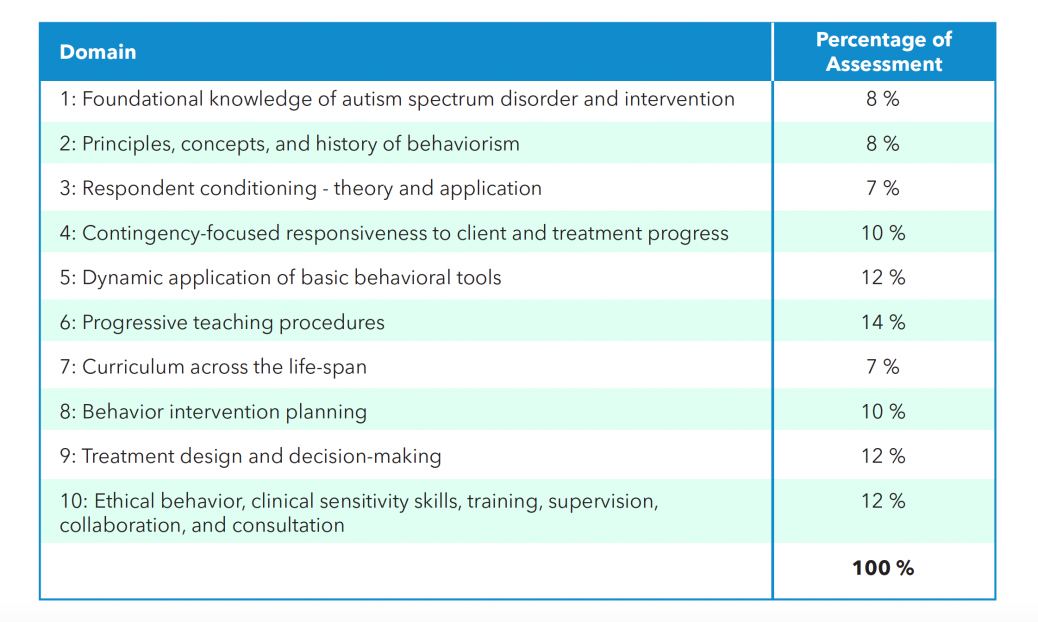 | Domain | Percentage of Assessment |
|---|---|
| 1: Foundational knowledge of autism spectrum disorder and intervention | 8 % |
| 2: Principles, concepts, and history of behaviorism | 8 % |
| 3: Respondent conditioning - theory and application | 7 % |
| 4: Contingency-focused responsiveness to client and treatment progress | 10 % |
| 5: Dynamic application of basic behavioral tools | 12 % |
| 6: Progressive teaching procedures | 14 % |
| 7: Curriculum across the life-span | 7 % |
| 8: Behavior intervention planning | 10 % |
| 9: Treatment design and decision-making | 12 % |
| 10: Ethical behavior, clinical sensitivity skills, training, supervision, collaboration, and consultation | 12 % |
| | **100 %** |